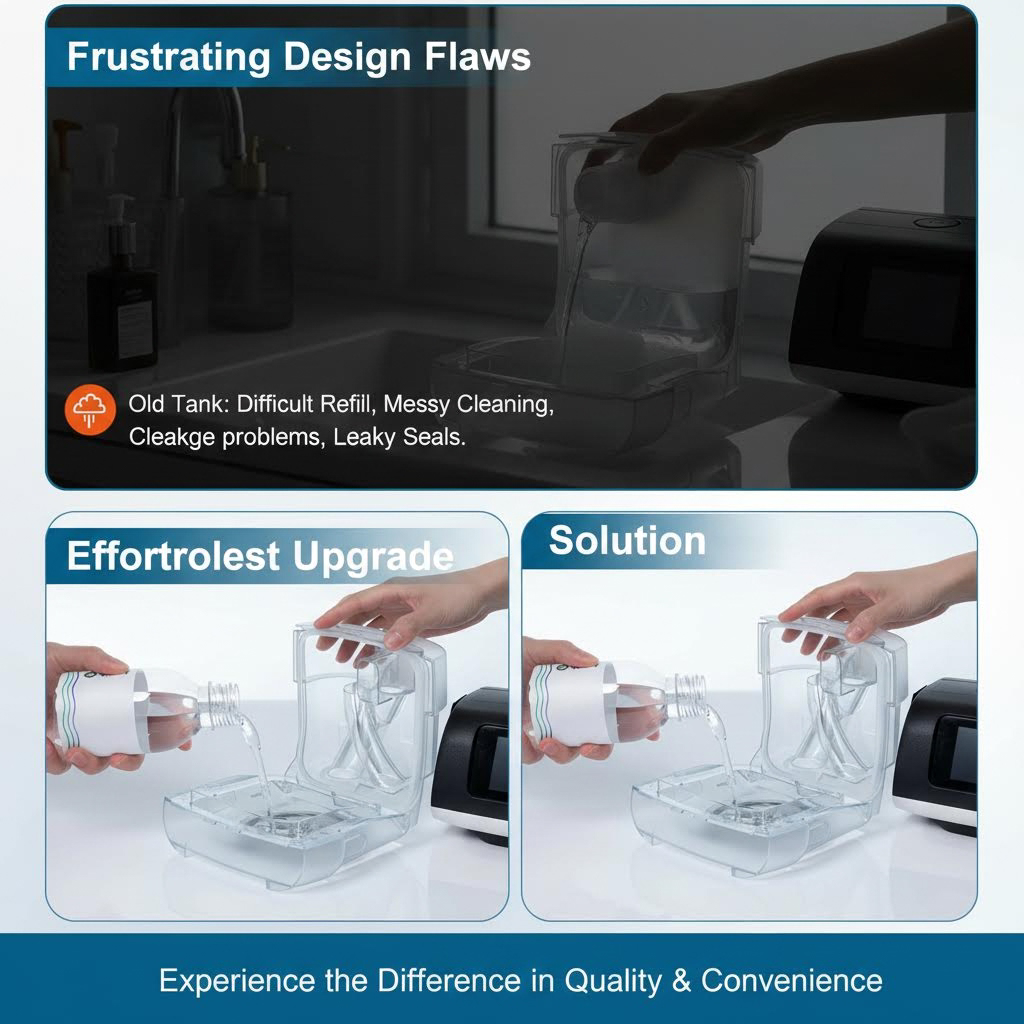 Frustrating Design Flaws

Old Tank: Difficult Refill, Messy Cleaning, Cleakge problems, Leaky Seals.

Effortrolest Upgrade

Solution

Experience the Difference in Quality & Convenience